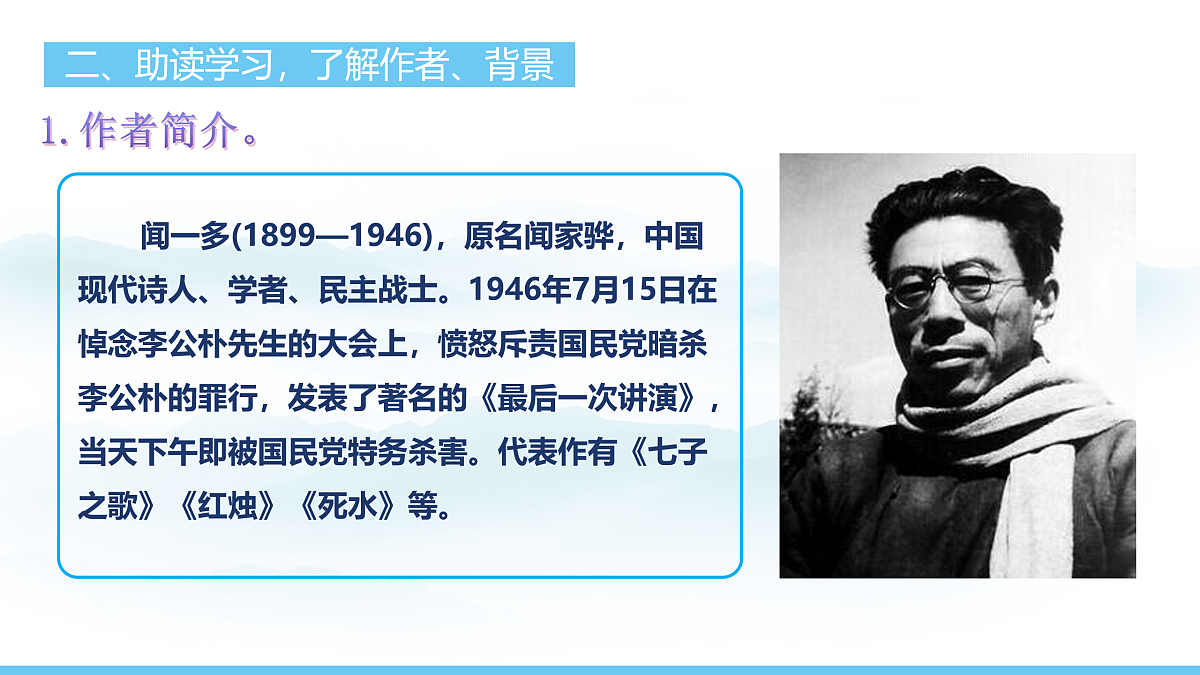 二、助读学习，了解作者、背景

1. 作者简介。

闻一多(1899—1946)，原名闻家骅，中国现代诗人、学者、民主战士。1946年7月15日在悼念李公朴先生的大会上，愤怒斥责国民党暗杀李公朴的罪行，发表了著名的《最后一次讲演》，当天下午即被国民党特务杀害。代表作有《七子之歌》《红烛》《死水》等。